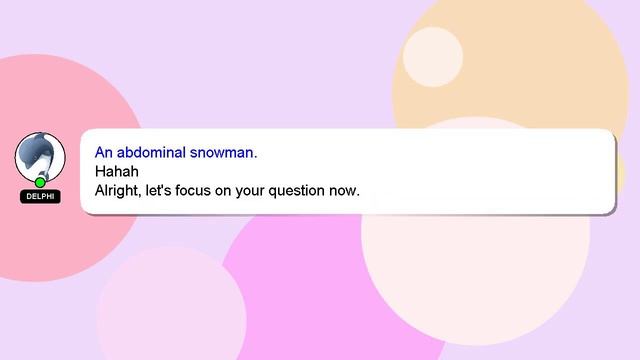 DELPHI

An abdominal snowman.
Hahah
Alright, let's focus on your question now.